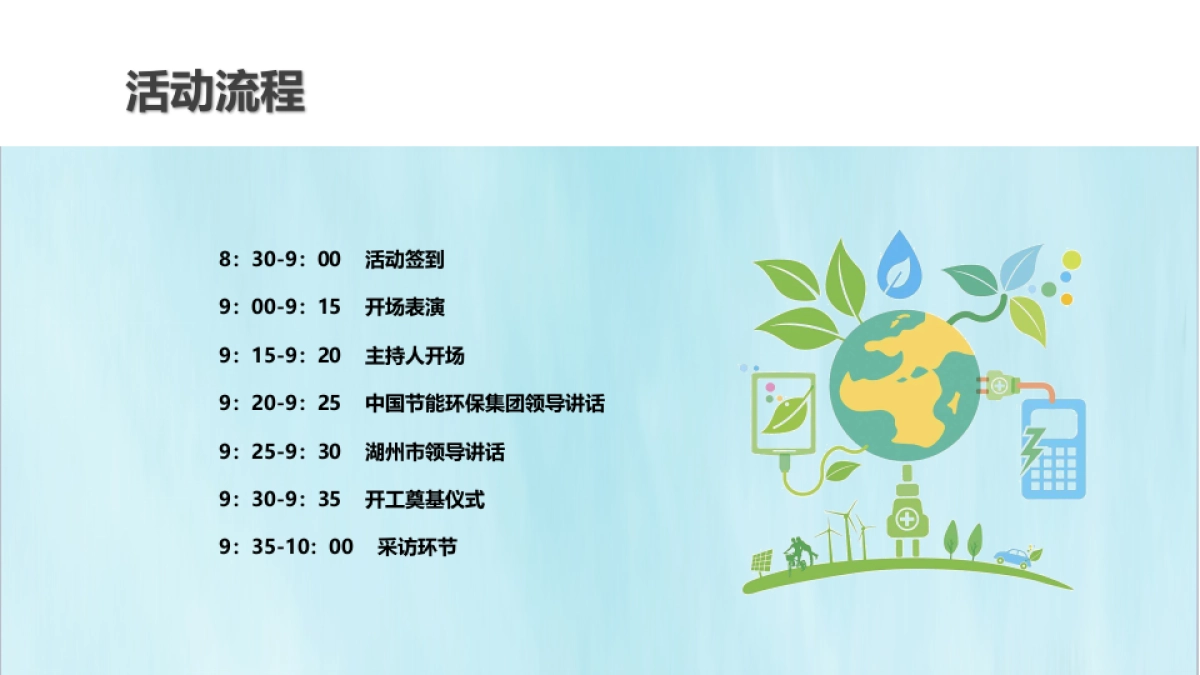 活动流程

8：30-9：00　活动签到
9：00-9：15　开场表演
9：15-9：20　主持人开场
9：20-9：25　中国节能环保集团领导讲话
9：25-9：30　湖州市领导讲话
9：30-9：35　开工奠基仪式
9：35-10：00　采访环节